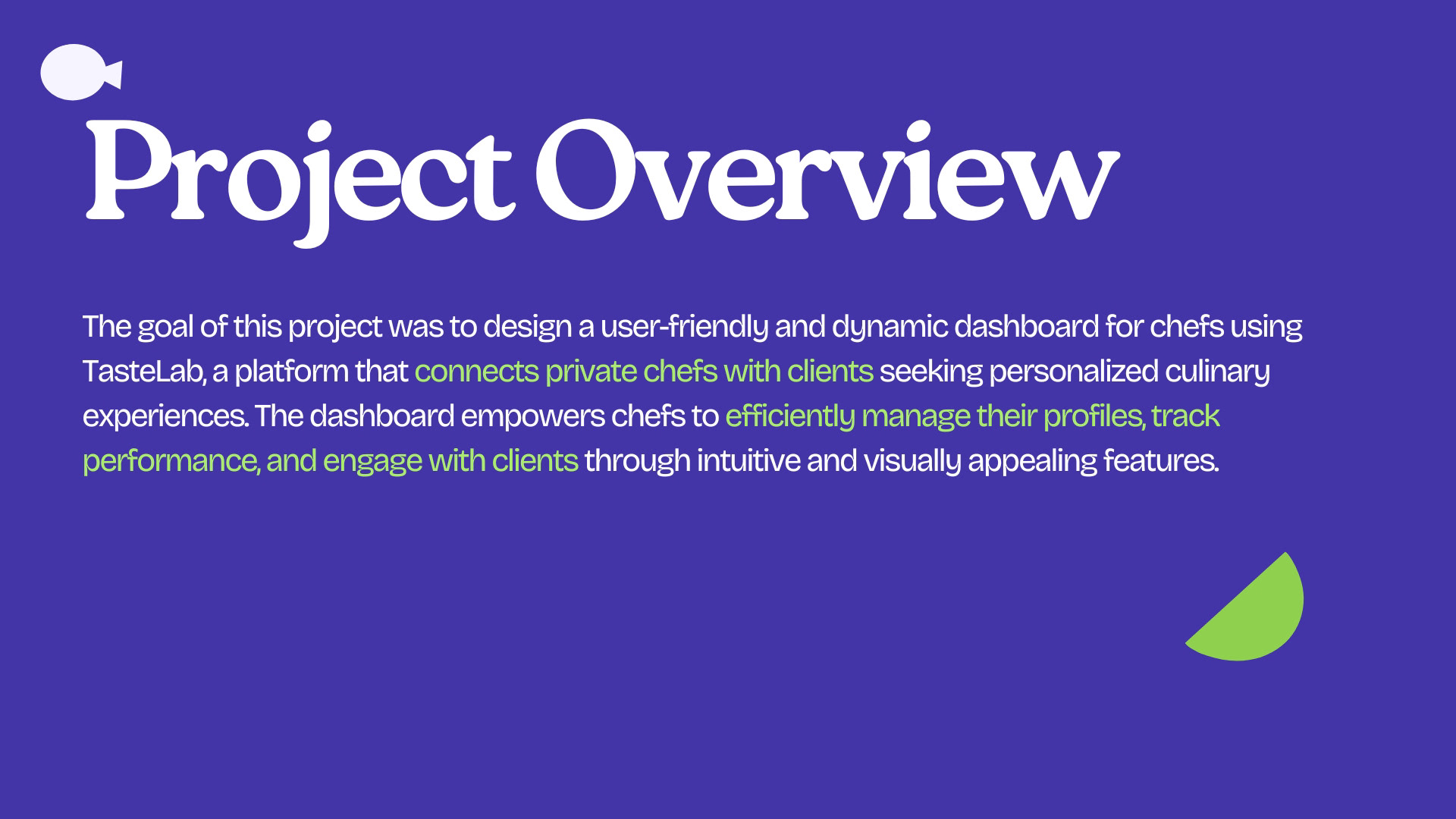 Project Overview

The goal of this project was to design a user-friendly and dynamic dashboard for chefs using TasteLab, a platform that connects private chefs with clients seeking personalized culinary experiences. The dashboard empowers chefs to efficiently manage their profiles, track performance, and engage with clients through intuitive and visually appealing features.